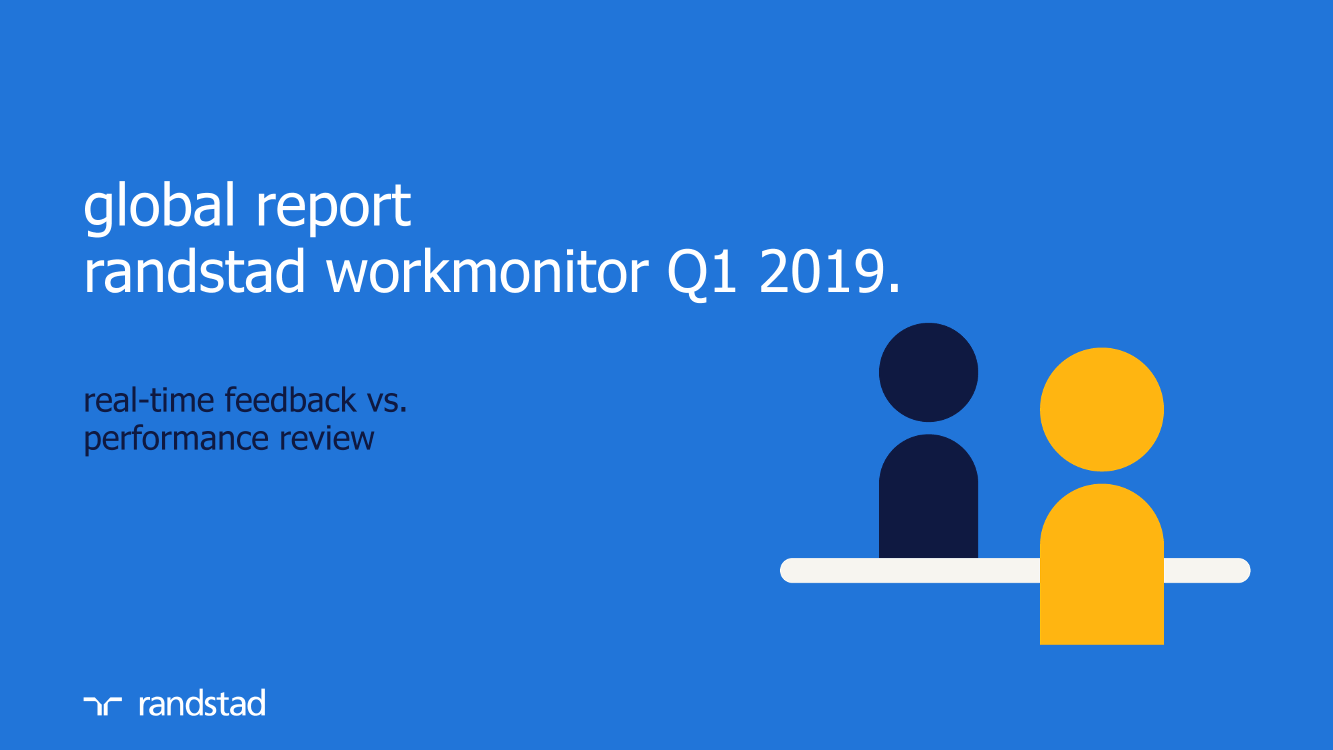 global report
randstad workmonitor Q1 2019.

real-time feedback vs.
performance review

randstad